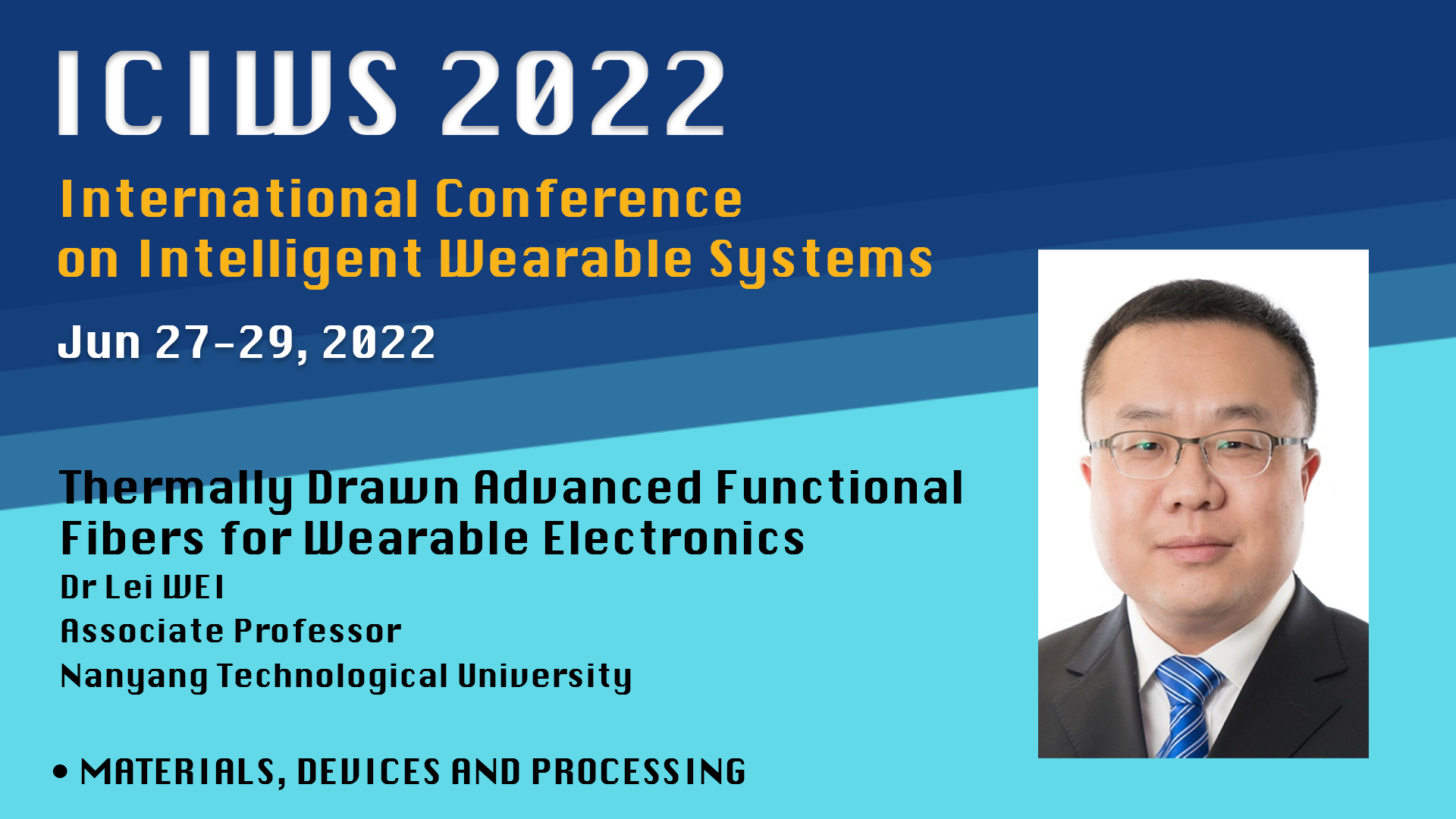 ICIWS 2022

International Conference on Intelligent Wearable Systems

Jun 27-29, 2022

Thermally Drawn Advanced Functional Fibers for Wearable Electronics
Dr Lei WEI
Associate Professor
Nanyang Technological University

• MATERIALS, DEVICES AND PROCESSING